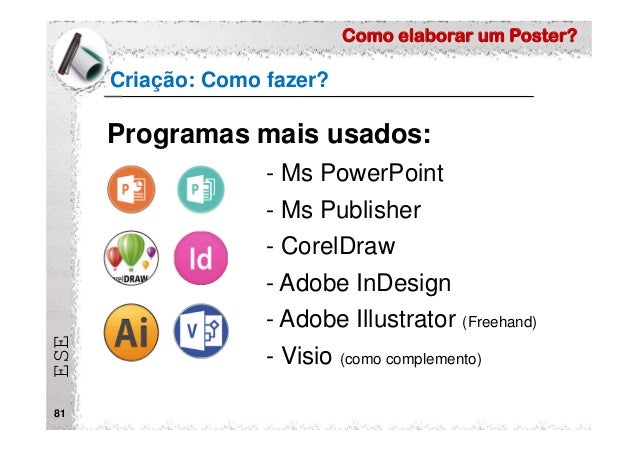 Como elaborar um Poster?

Criação: Como fazer?

Programas mais usados:

P

P

relDRAW

Id

Ai

V

- Ms PowerPoint
- Ms Publisher
- CorelDraw
- Adobe InDesign
- Adobe Illustrator (Freehand)
- Visio (como complemento)

ESE

81